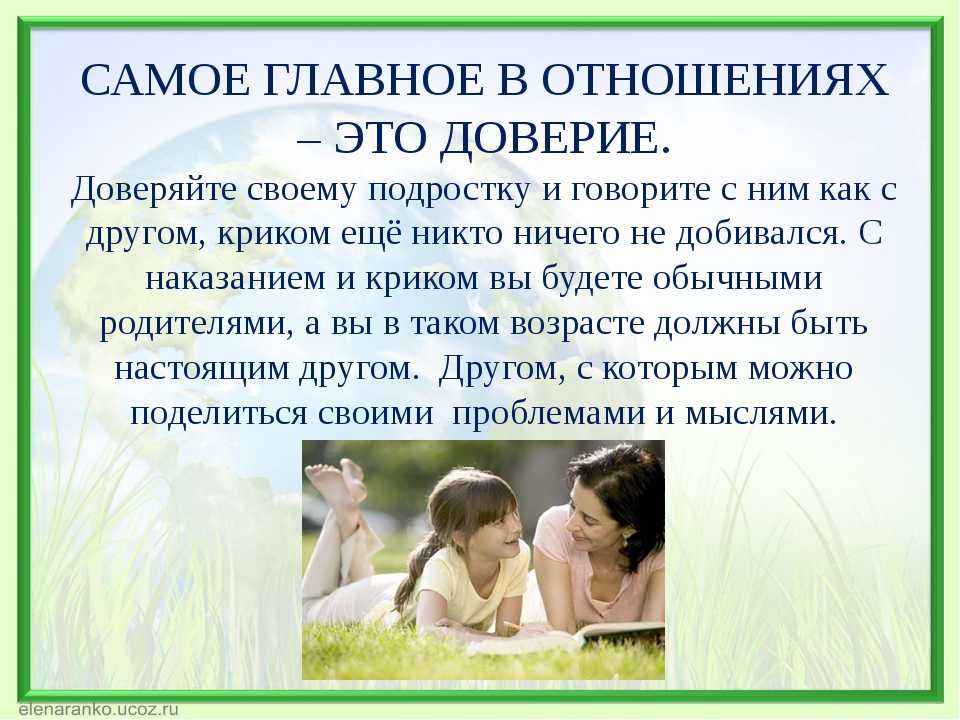 САМОЕ ГЛАВНОЕ В ОТНОШЕНИЯХ – ЭТО ДОВЕРИЕ.

Доверяйте своему подростку и говорите с ним как с другом, криком ещё никто ничего не добивался. С наказанием и криком вы будете обычными родителями, а вы в таком возрасте должны быть настоящим другом. Другом, с которым можно поделиться своими проблемами и мыслями.

elenaranko.ucoz.ru